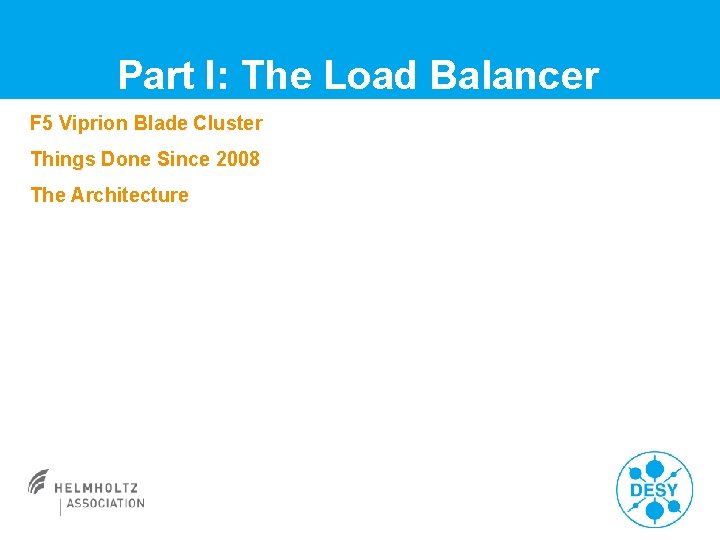 Part I: The Load Balancer

F5 Viprion Blade Cluster

Things Done Since 2008

The Architecture

HELMHOLTZ
ASSOCIATION

DESY